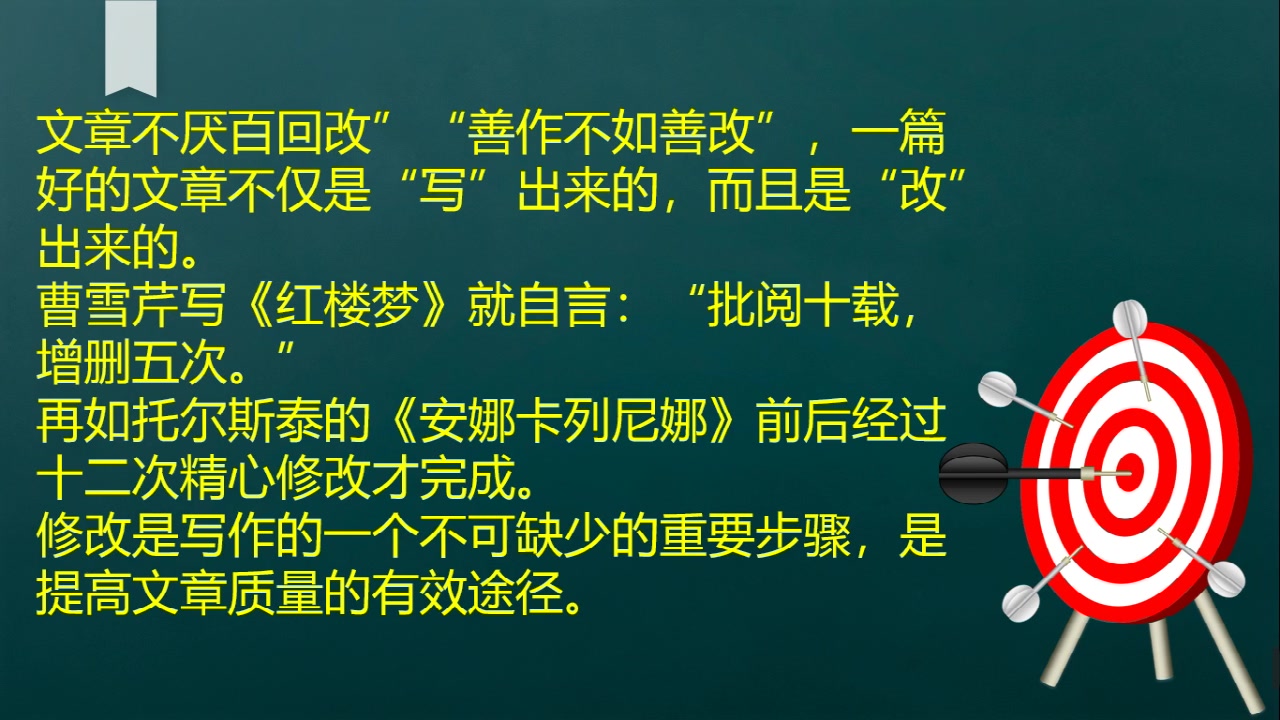 文章不厌百回改” “善作不如善改”，一篇好的文章不仅是“写”出来的，而且是“改”出来的。
曹雪芹写《红楼梦》就自言：“批阅十载，增删五次。”
再如托尔斯泰的《安娜卡列尼娜》前后经过十二次精心修改才完成。
修改是写作的一个不可缺少的重要步骤，是提高文章质量的有效途径。